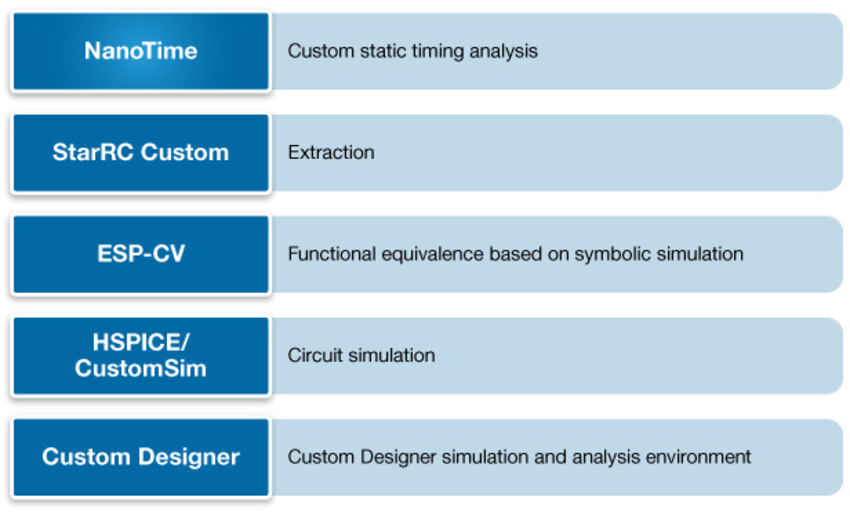 NanoTime
Custom static timing analysis

StarRC Custom
Extraction

ESP-CV
Functional equivalence based on symbolic simulation

HSPICE/ CustomSim
Circuit simulation

Custom Designer
Custom Designer simulation and analysis environment